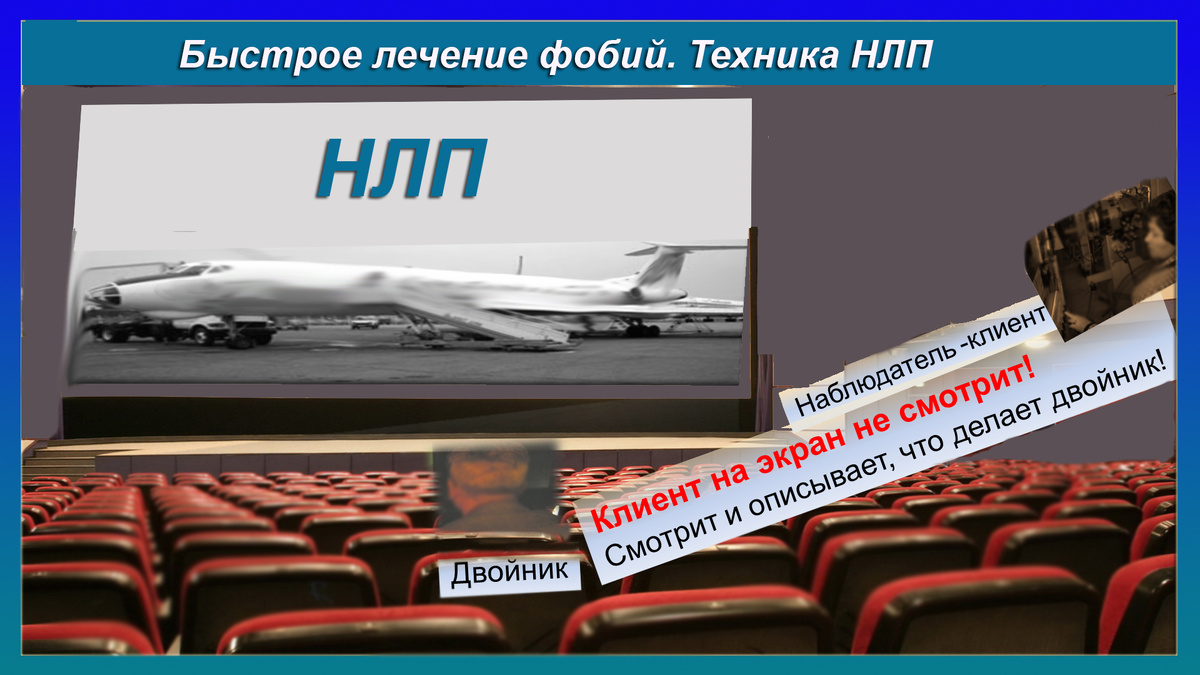 Быстрое лечение фобий. Техника НЛП

НЛП

Наблюдатель -клиент

Клиент на экран не смотрит!

Смотрит и описывает, что делает двойник!

Двойник